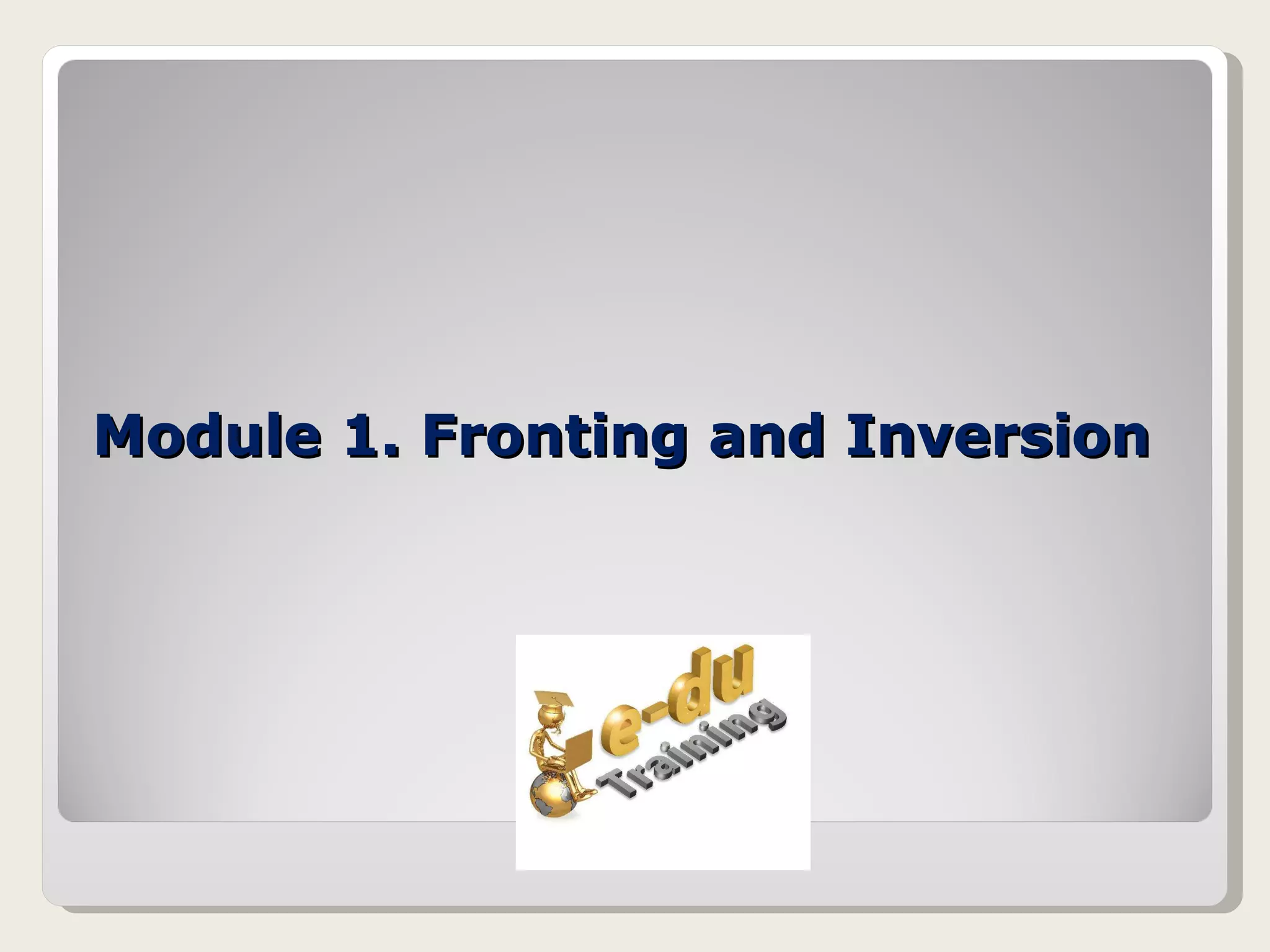 Module 1. Fronting and Inversion

e-du
Training